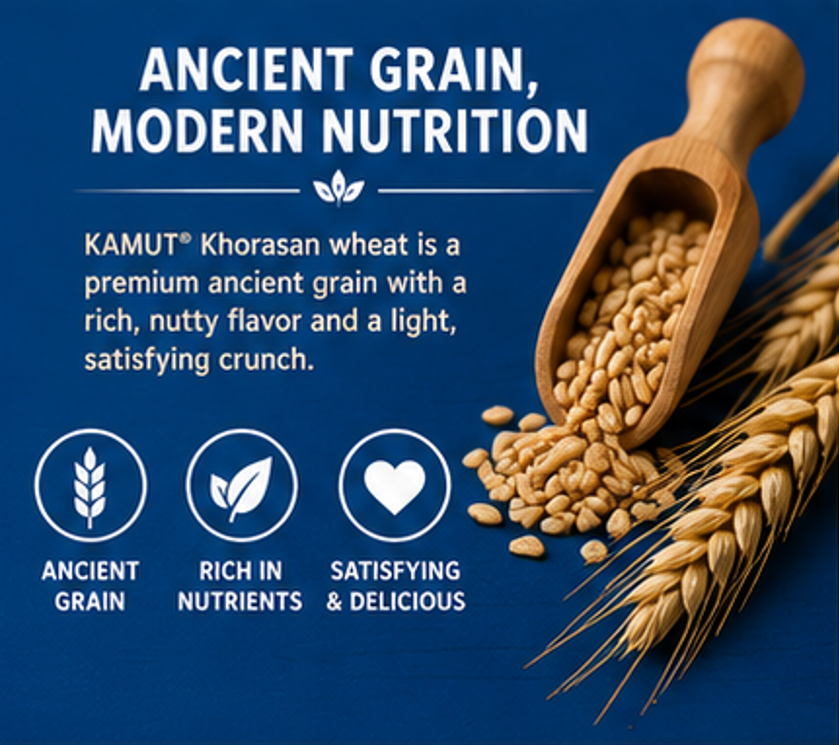 ANCIENT GRAIN, MODERN NUTRITION

KAMUT® Khorasan wheat is a premium ancient grain with a rich, nutty flavor and a light, satisfying crunch.

ANCIENT GRAIN

RICH IN NUTRIENTS

SATISFYING & DELICIOUS